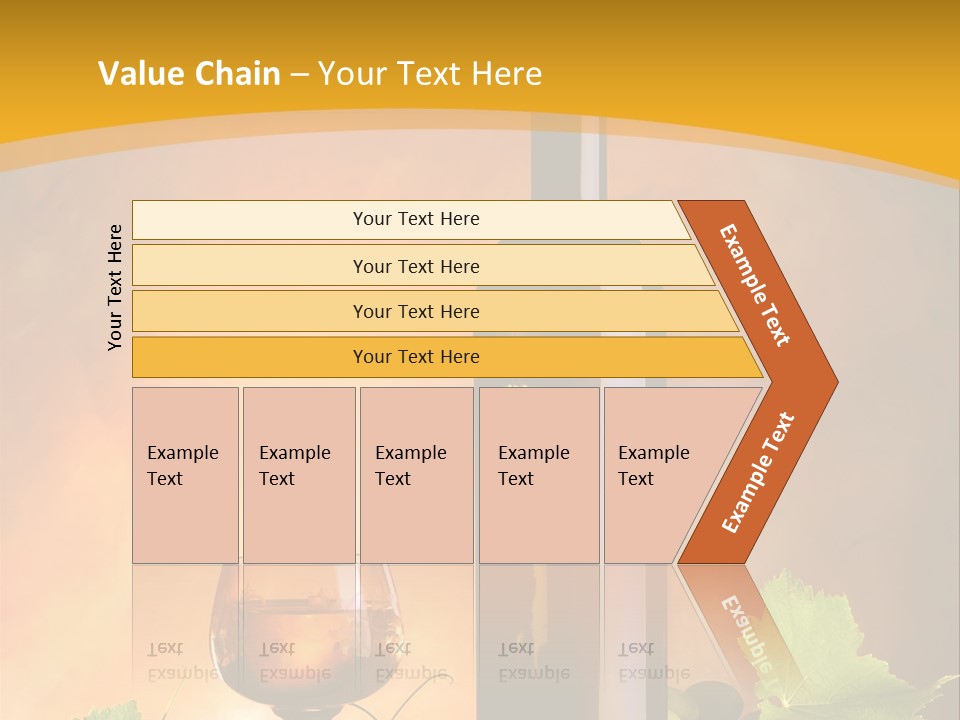 Value Chain – Your Text Here

Your Text Here

Your Text Here

Your Text Here

Your Text Here

Your Text Here

Example Text

Example Text

Example Text

Example Text

Example Text

Example Text

Example Text